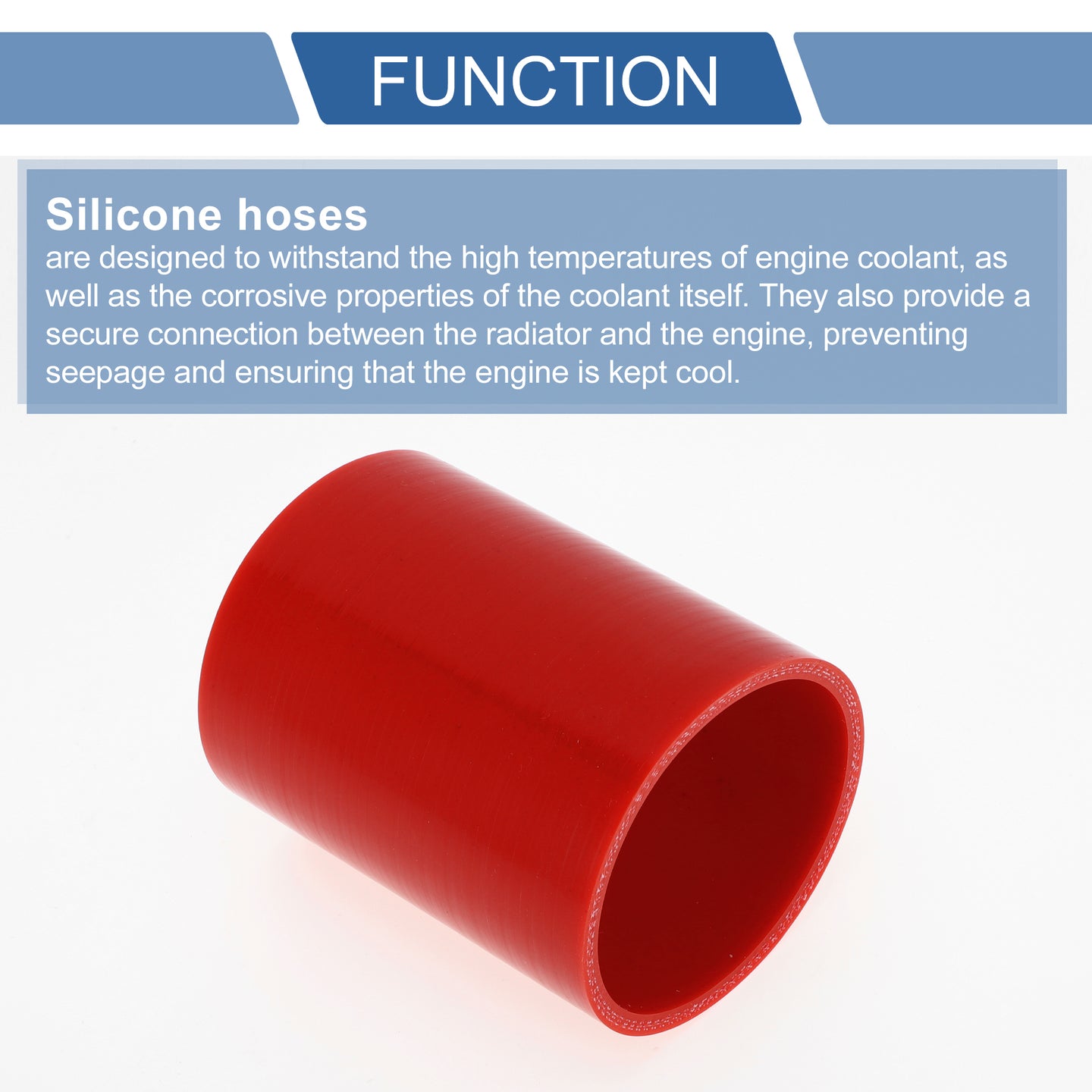 FUNCTION

Silicone hoses

are designed to withstand the high temperatures of engine coolant, as well as the corrosive properties of the coolant itself. They also provide a secure connection between the radiator and the engine, preventing seepage and ensuring that the engine is kept cool.